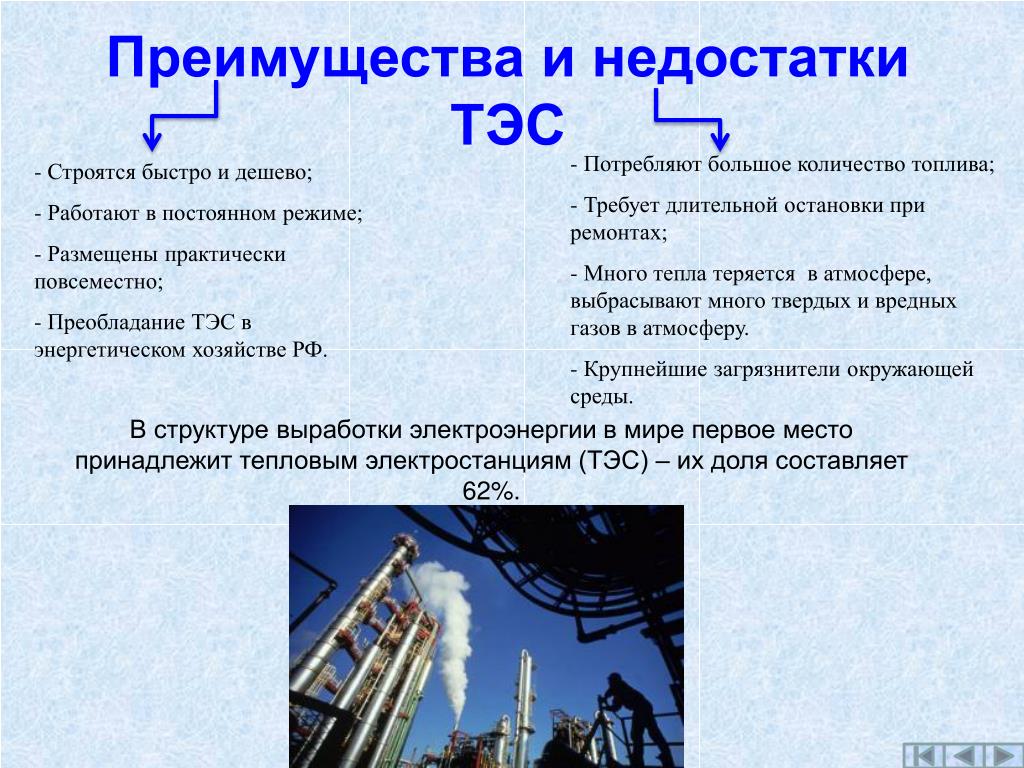 Преимущества и недостатки ТЭС

- Строятся быстро и дешево;

- Работают в постоянном режиме;

- Размещены практически повсеместно;

- Преобладание ТЭС в энергетическом хозяйстве РФ.

- Потребляют большое количество топлива;

- Требует длительной остановки при ремонтах;

- Много тепла теряется в атмосфере, выбрасывают много твердых и вредных газов в атмосферу.

- Крупнейшие загрязнители окружающей среды.

В структуре выработки электроэнергии в мире первое место принадлежит тепловым электростанциям (ТЭС) – их доля составляет 62%.